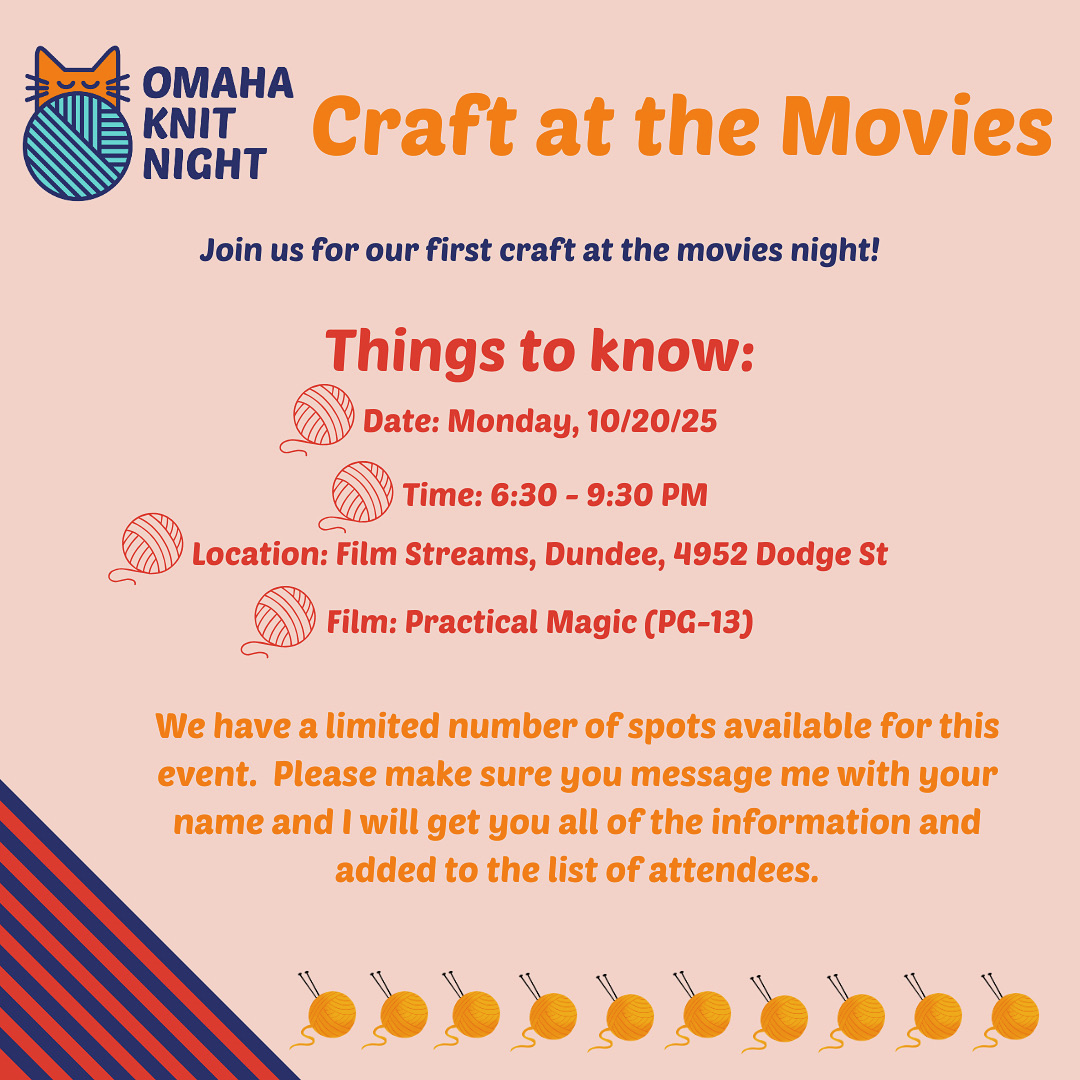 OMAHA KNIT NIGHT

Craft at the Movies

Join us for our first craft at the movies night!

Things to know:

Date: Monday, 10/20/25

Time: 6:30 - 9:30 PM

Location: Film Streams, Dundee, 4952 Dodge St

Film: Practical Magic (PG-13)

We have a limited number of spots available for this event. Please make sure you message me with your name and I will get you all of the information and added to the list of attendees.